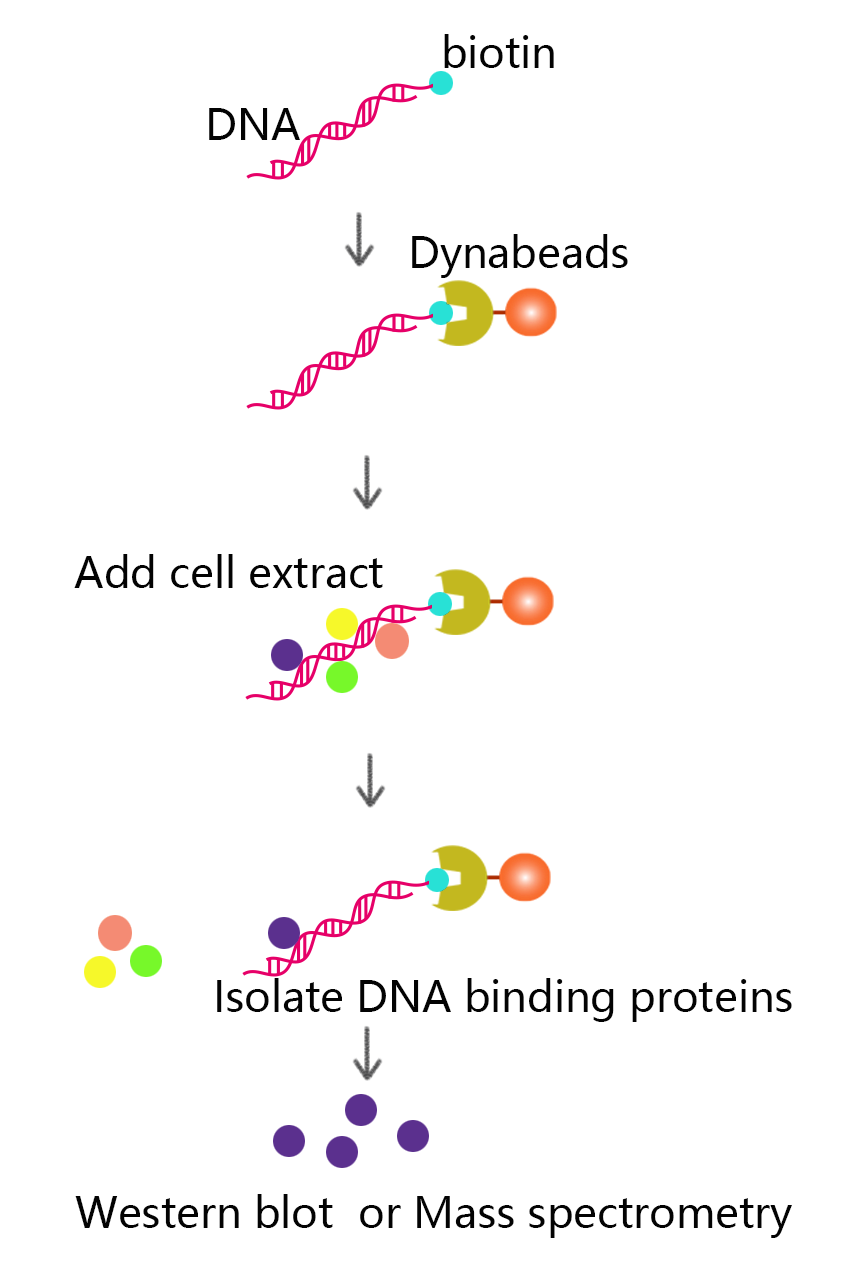 biotin

DNA

Dynabeads

Add cell extract

Isolate DNA binding proteins

Western blot or Mass spectrometry